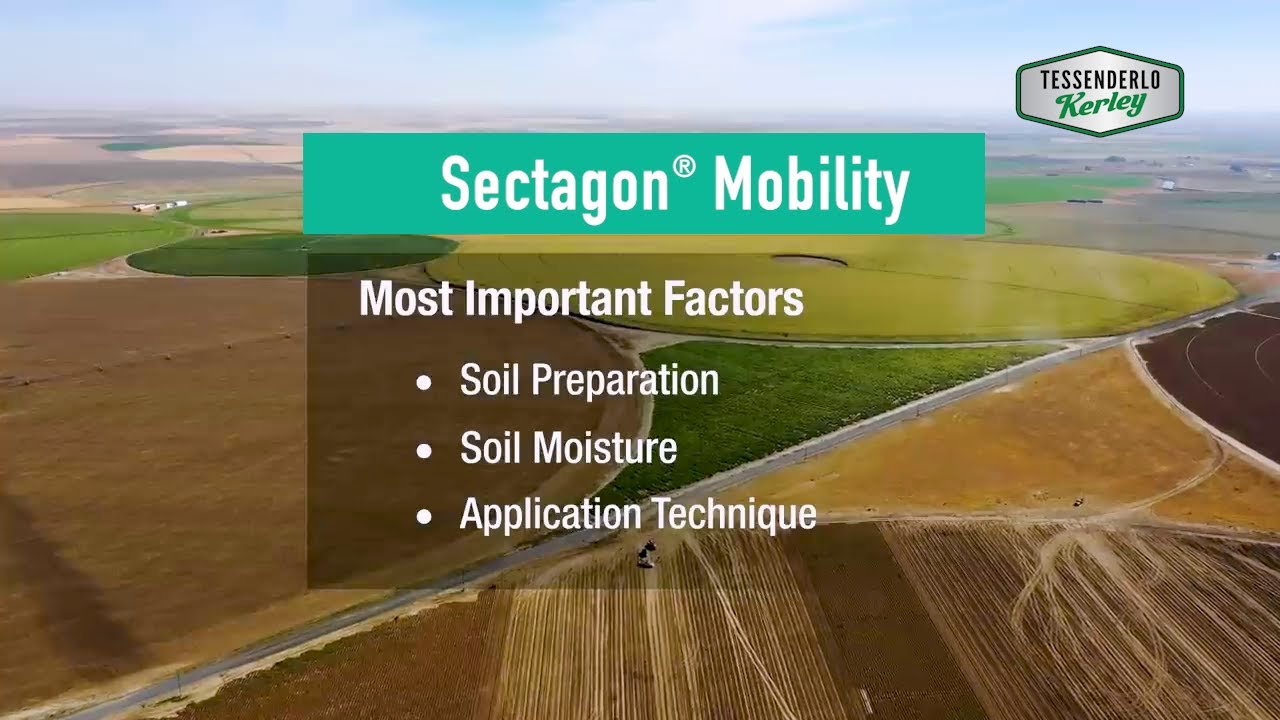 TESSENDERLO
Kerley

Sectagon® Mobility

Most Important Factors

• Soil Preparation
• Soil Moisture
• Application Technique